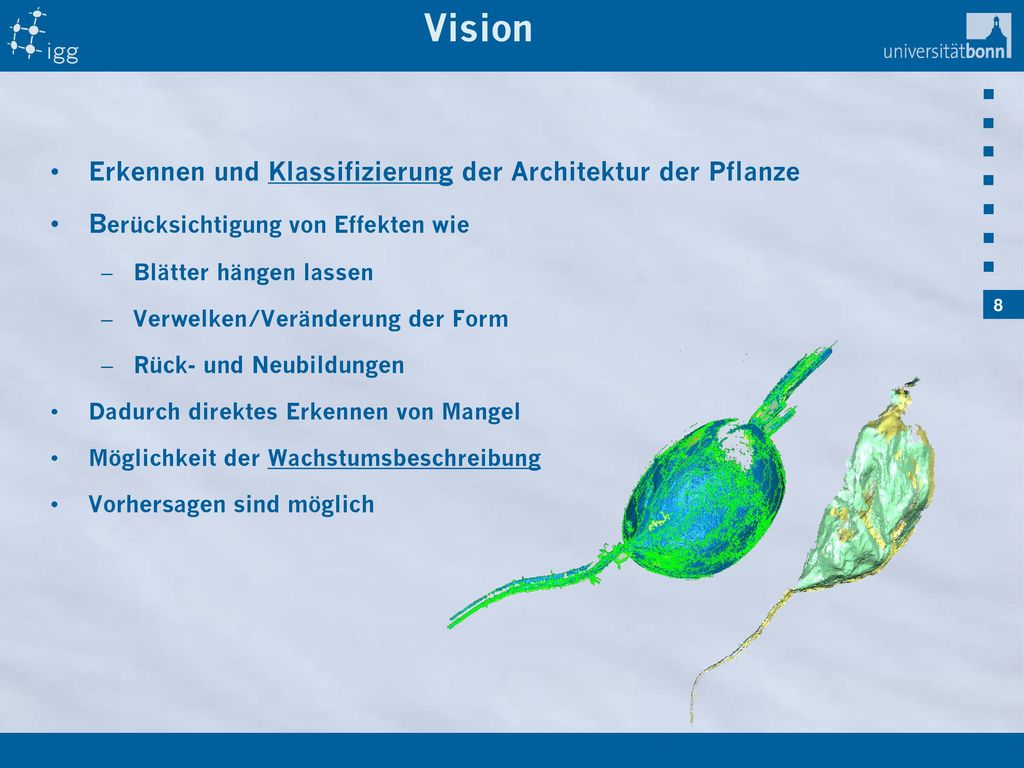 igg

Vision

universitätbonn

8

• Erkennen und Klassifizierung der Architektur der Pflanze
• Berücksichtigung von Effekten wie
– Blätter hängen lassen
– Verwelken/Veränderung der Form
– Rück- und Neubildungen
• Dadurch direktes Erkennen von Mangel
• Möglichkeit der Wachstumsbeschreibung
• Vorhersagen sind möglich